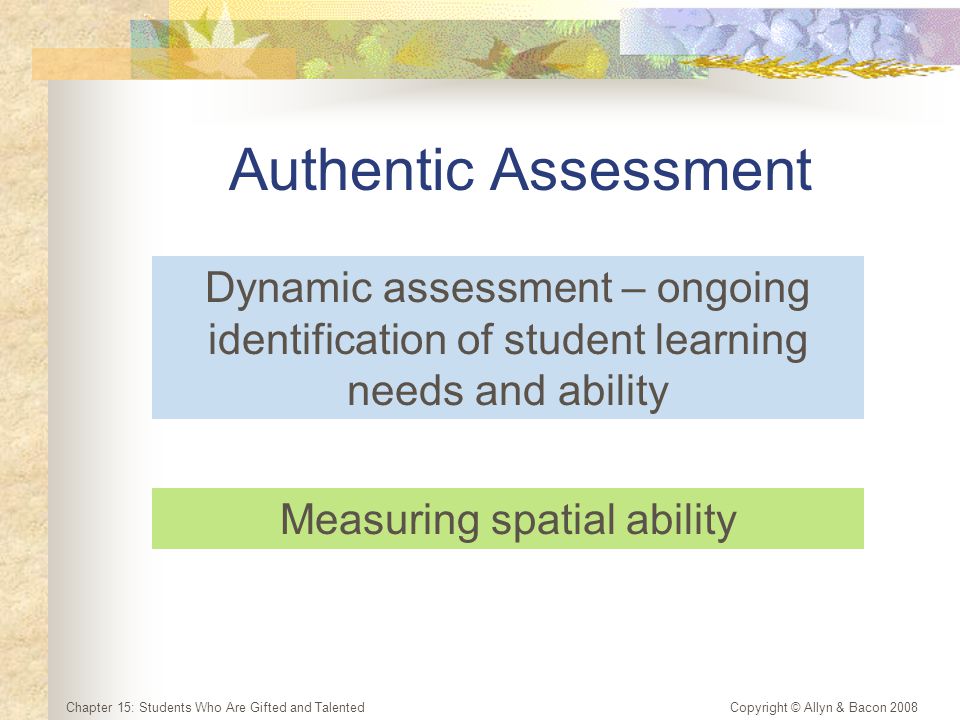 Authentic Assessment

Dynamic assessment – ongoing identification of student learning needs and ability

Measuring spatial ability

Chapter 15: Students Who Are Gifted and Talented

Copyright © Allyn & Bacon 2008